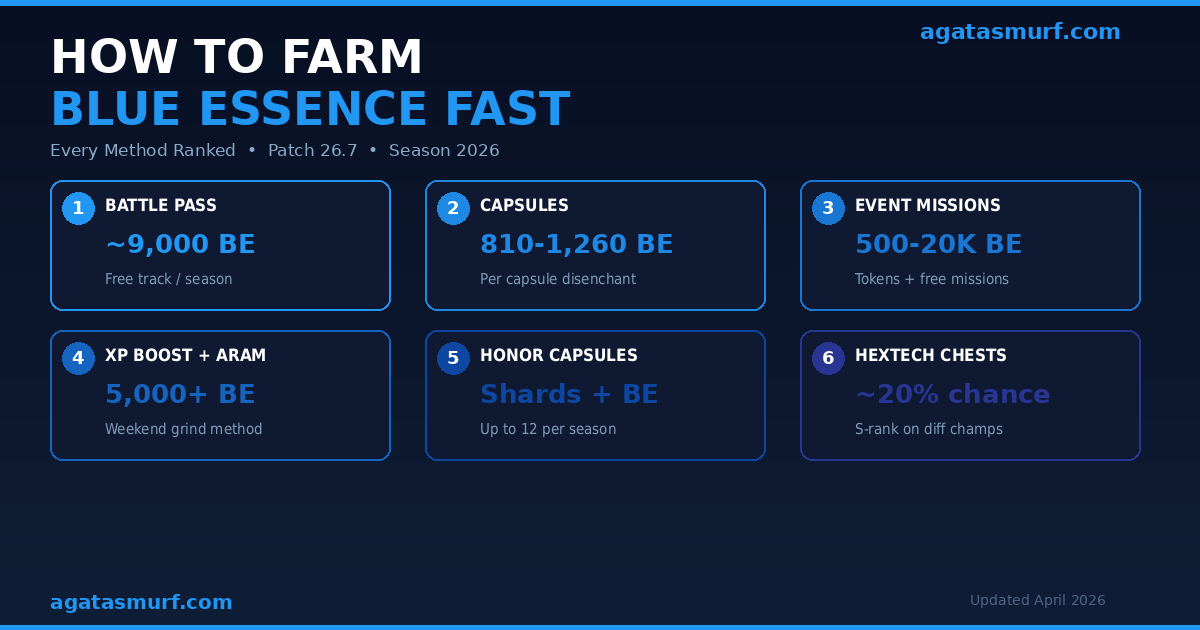 agatasmurf.com

HOW TO FARM
BLUE ESSENCE FAST

Every Method Ranked • Patch 26.7 • Season 2026

1 BATTLE PASS
~9,000 BE
Free track / season

2 CAPSULES
810-1,260 BE
Per capsule disenchant

3 EVENT MISSIONS
500-20K BE
Tokens + free missions

4 XP BOOST + ARAM
5,000+ BE
Weekend grind method

5 HONOR CAPSULES
Shards + BE
Up to 12 per season

6 HEXTECH CHESTS
~20% chance
S-rank on diff champs

agatasmurf.com

Updated April 2026